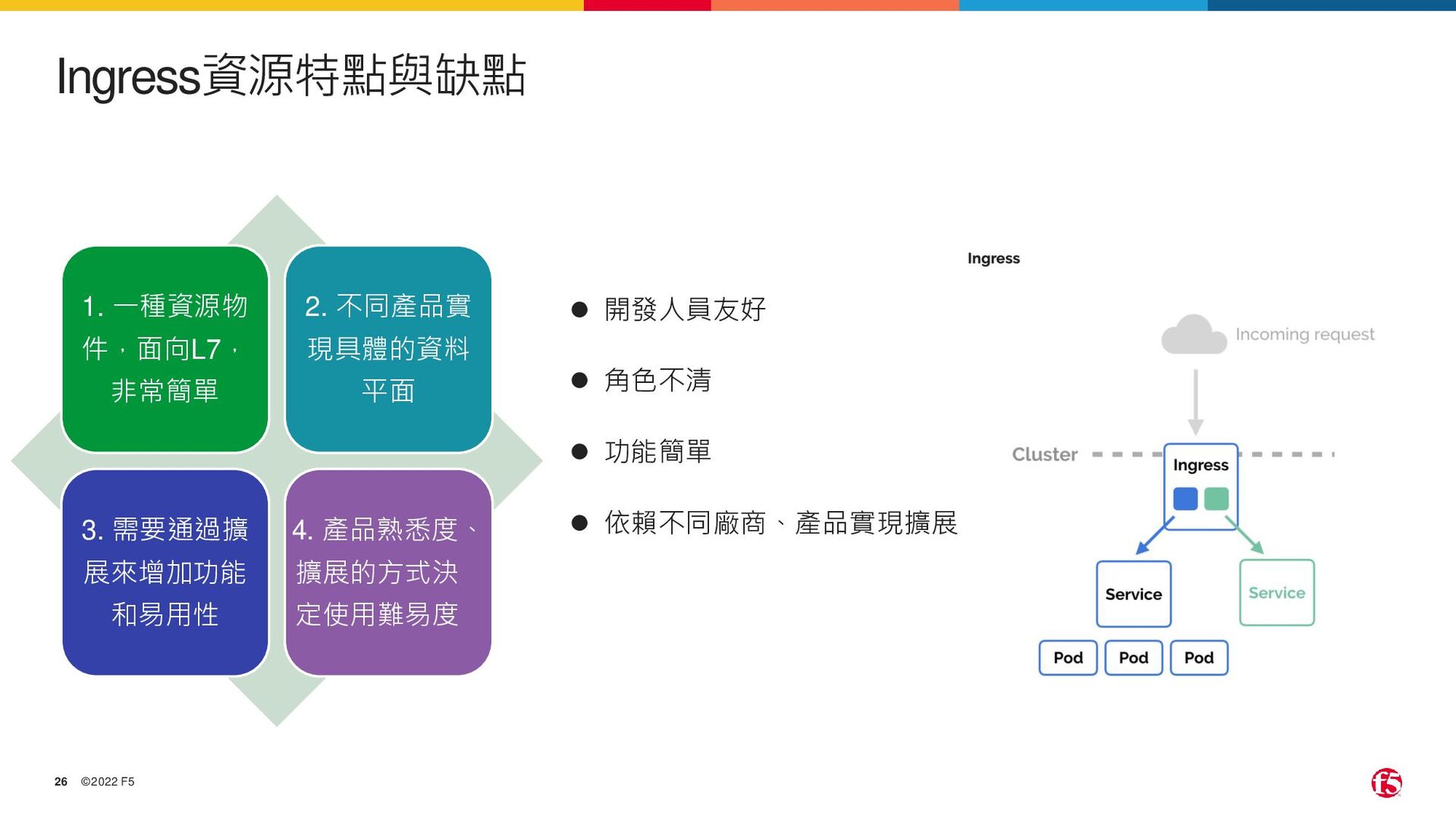 Ingress資源特點與缺點

1. 一種資源物件，面向L7，非常簡單

2. 不同產品實現具體的資料平面

3. 需要通過擴展來增加功能和易用性

4. 產品熟悉度、擴展的方式決定使用難易度

● 開發人員友好
● 角色不清
● 功能簡單
● 依賴不同廠商、產品實現擴展

Ingress

Incoming request

Cluster

Ingress

Service

Service

Pod

Pod

Pod

26 ©2022 F5

f5